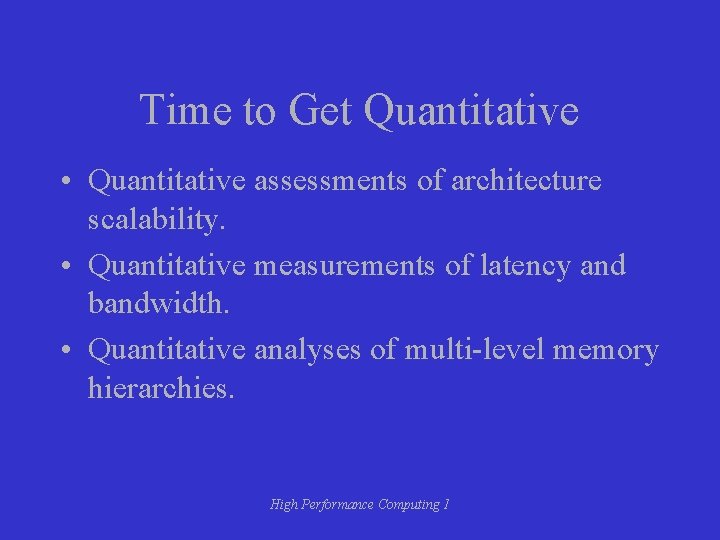 Time to Get Quantitative

• Quantitative assessments of architecture scalability.

• Quantitative measurements of latency and bandwidth.

• Quantitative analyses of multi-level memory hierarchies.

High Performance Computing 1